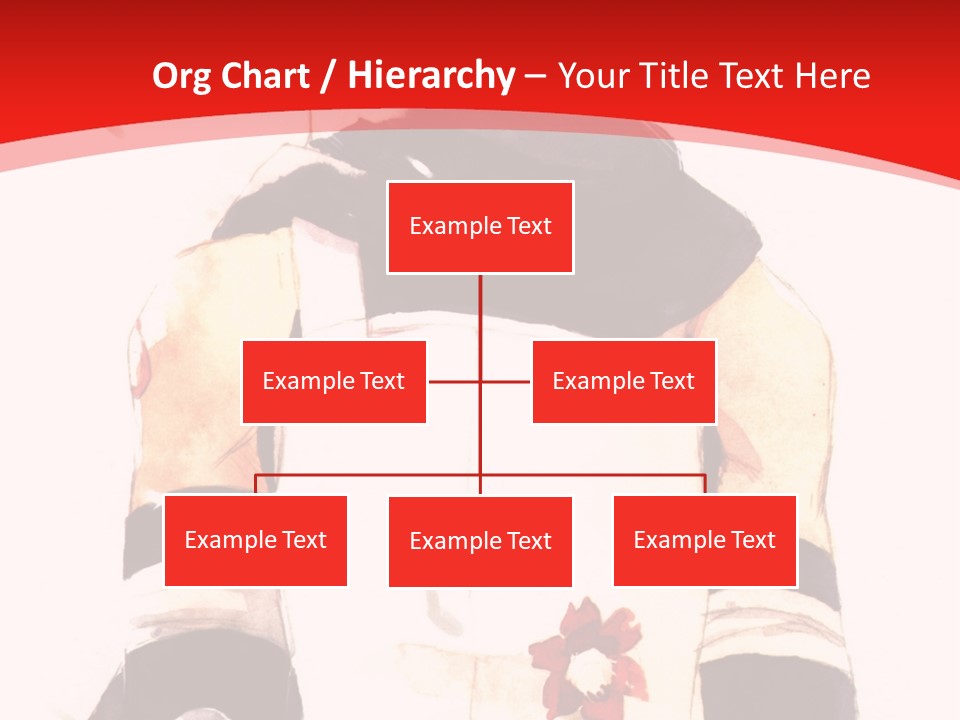 Org Chart / Hierarchy – Your Title Text Here

Example Text

Example Text

Example Text

Example Text

Example Text

Example Text